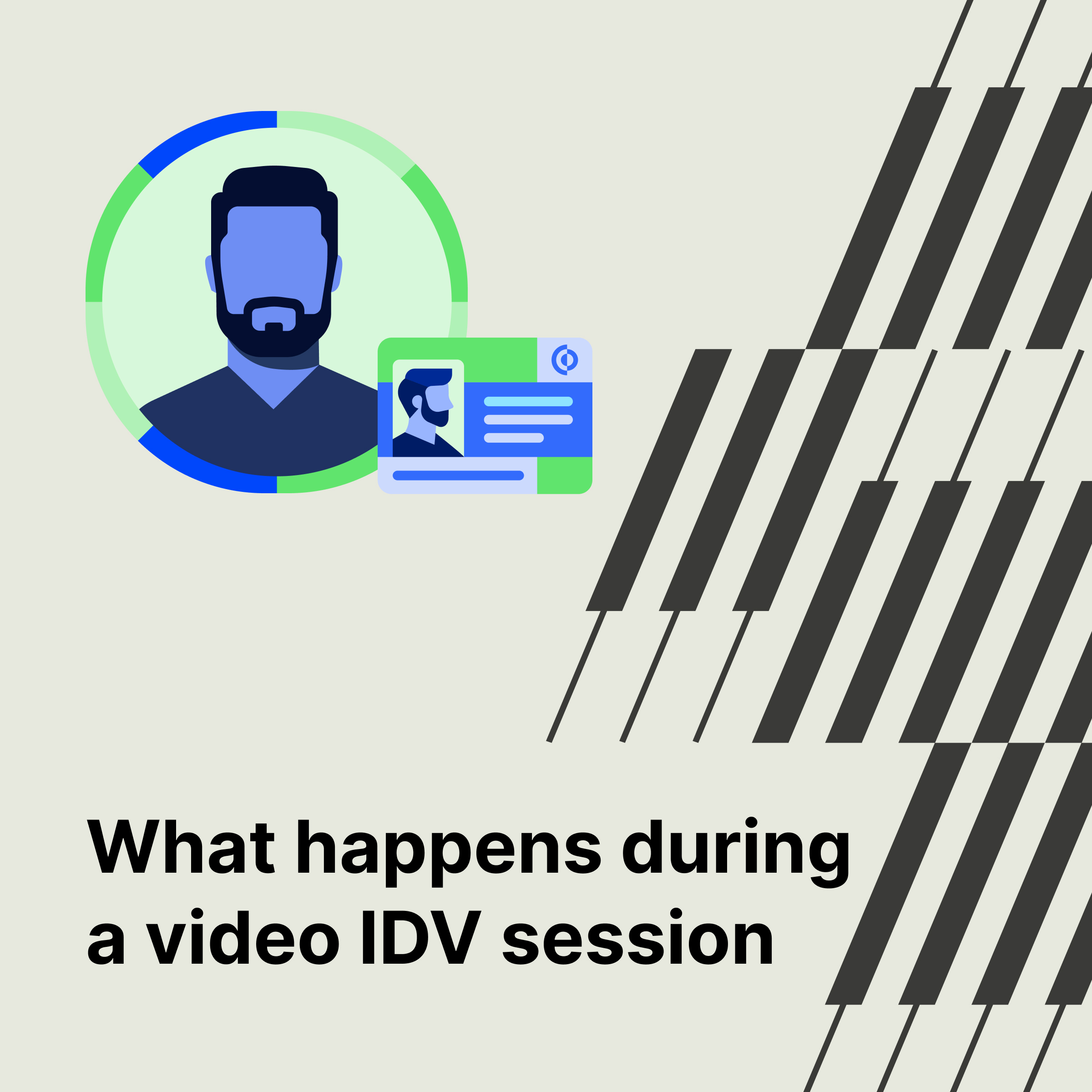 What happens during a video IDV session